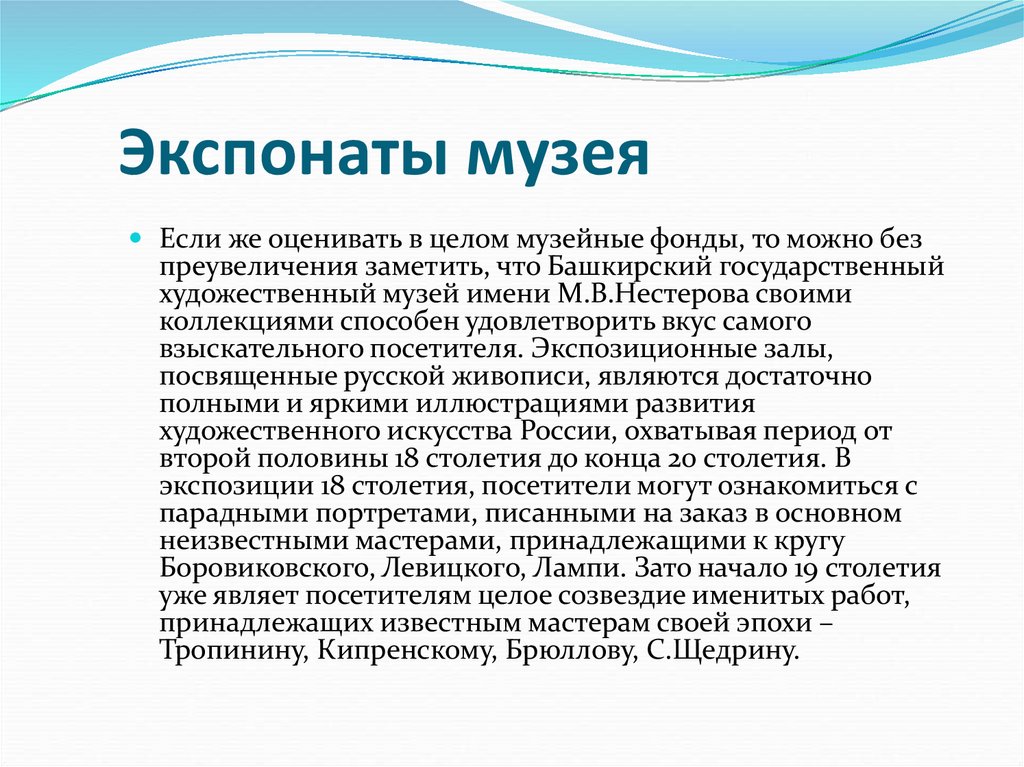 Экспонаты музея

Если же оценивать в целом музейные фонды, то можно без преувеличения заметить, что Башкирский государственный художественный музей имени М.В.Нестерова своими коллекциями способен удовлетворить вкус самого взыскательного посетителя. Экспозиционные залы, посвященные русской живописи, являются достаточно полными и яркими иллюстрациями развития художественного искусства России, охватывая период от второй половины 18 столетия до конца 20 столетия. В экспозиции 18 столетия, посетители могут ознакомиться с парадными портретами, писанными на заказ в основном неизвестными мастерами, принадлежащими к кругу Боровиковского, Левицкого, Лампи. Зато начало 19 столетия уже являет посетителям целое созвездие именитых работ, принадлежащих известным мастерам своей эпохи – Тропинину, Кипренскому, Брюллову, С.Щедрину.